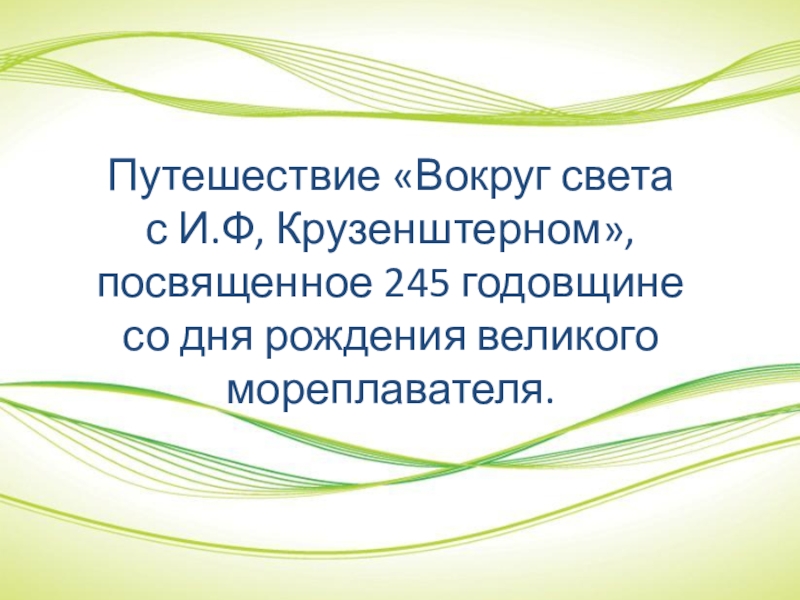 Путешествие «Вокруг света с И.Ф, Крузенштерном», посвященное 245 годовщине со дня рождения великого мореплавателя.